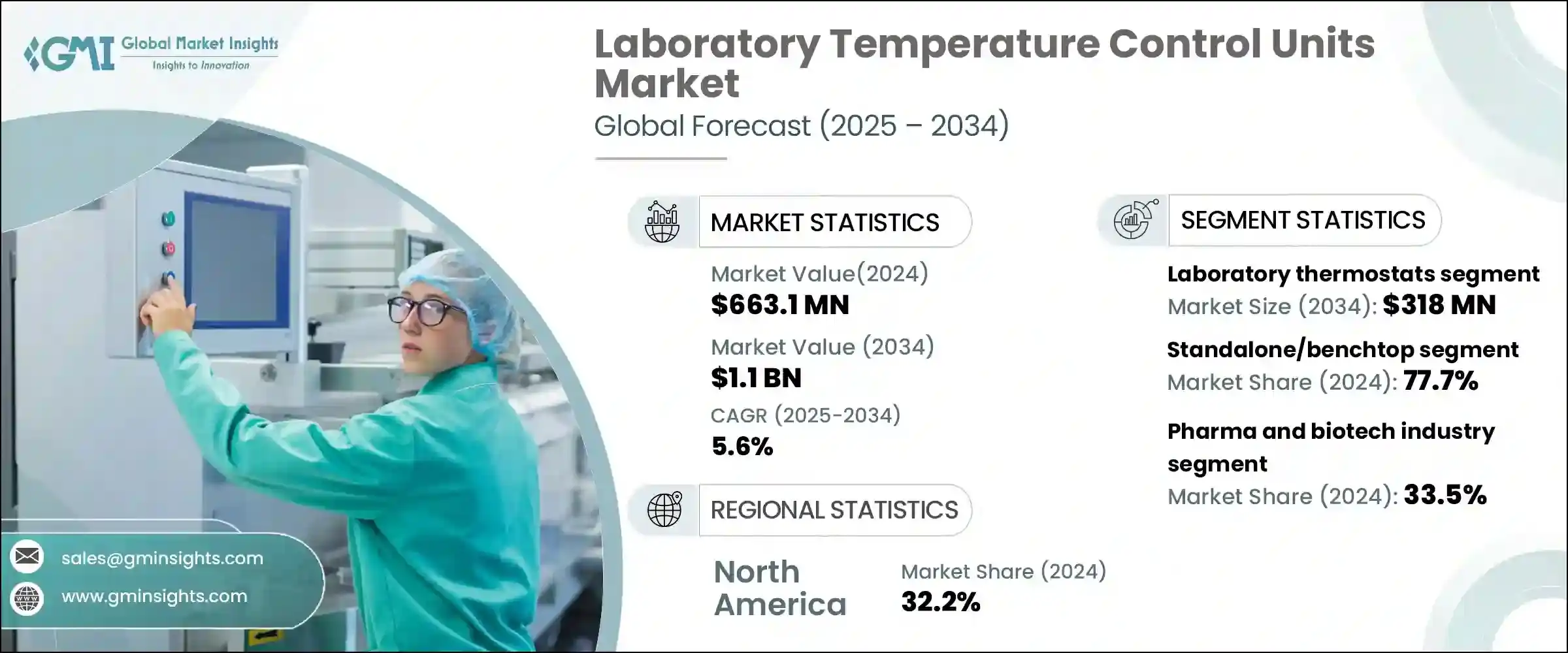 GMI Global Market Insights
Insights to Innovation

Laboratory Temperature Control Units Market
Global Forecast (2025 – 2034)

MARKET STATISTICS

Market Value(2024)
$663.1 MN

Market Value (2034)
$1.1 BN

CAGR (2025-2034)
5.6%

REGIONAL STATISTICS

North America
Market Share (2024)
32.2%

SEGMENT STATISTICS

Laboratory thermostats segment
Market Size (2034): $318 MN

Standalone/benchtop segment
Market Share (2024): 77.7%

Pharma and biotech industry segment
Market Share (2024): 33.5%

sales@gminsights.com
www.gminsights.com